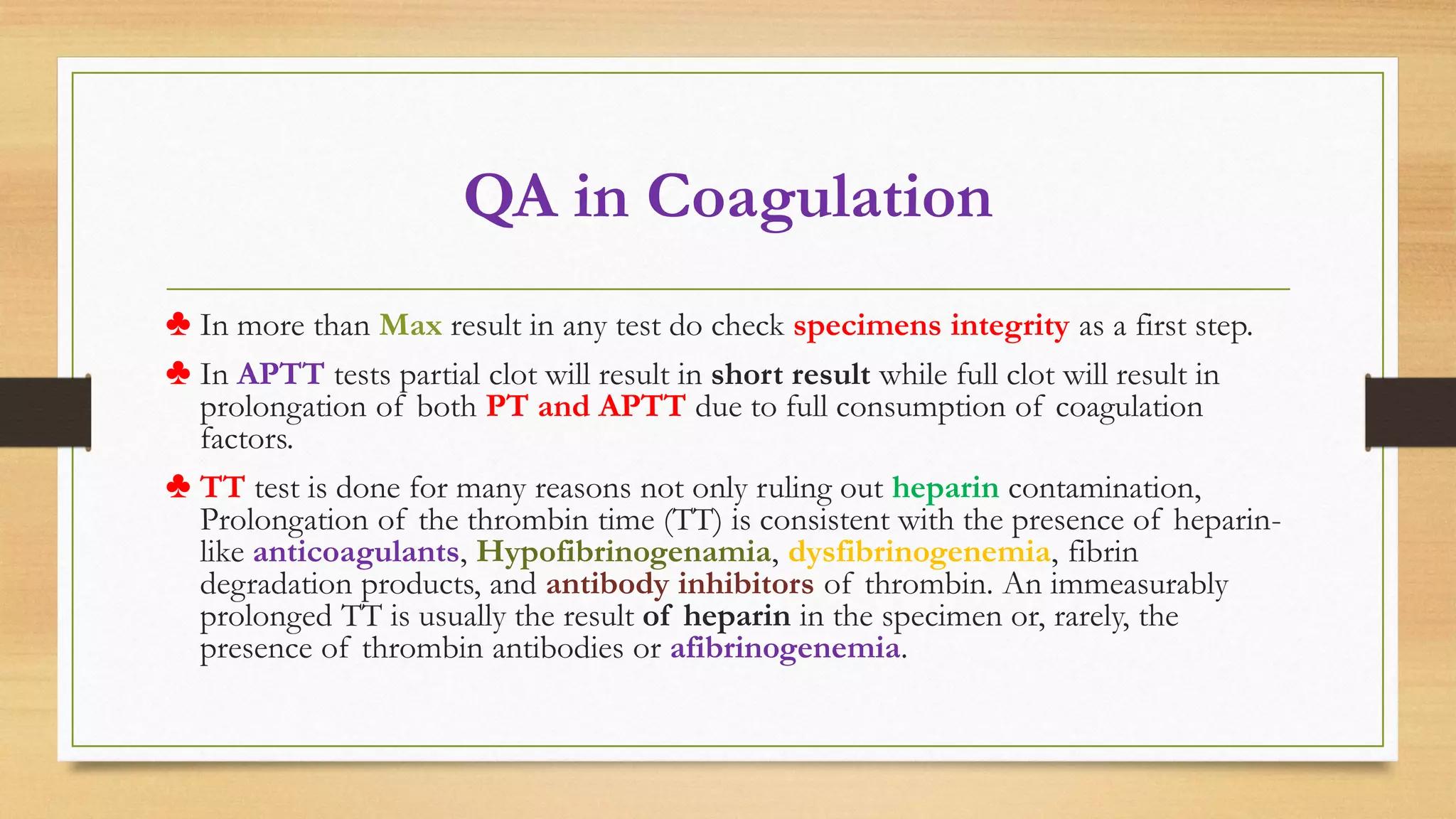 QA in Coagulation

♣ In more than Max result in any test do check specimens integrity as a first step.

♣ In APTT tests partial clot will result in short result while full clot will result in prolongation of both PT and APTT due to full consumption of coagulation factors.

♣ TT test is done for many reasons not only ruling out heparin contamination, Prolongation of the thrombin time (TT) is consistent with the presence of heparin-like anticoagulants, Hypofibrinogenamia, dysfibrinogenemia, fibrin degradation products, and antibody inhibitors of thrombin. An immeasurably prolonged TT is usually the result of heparin in the specimen or, rarely, the presence of thrombin antibodies or afibrinogenemia.